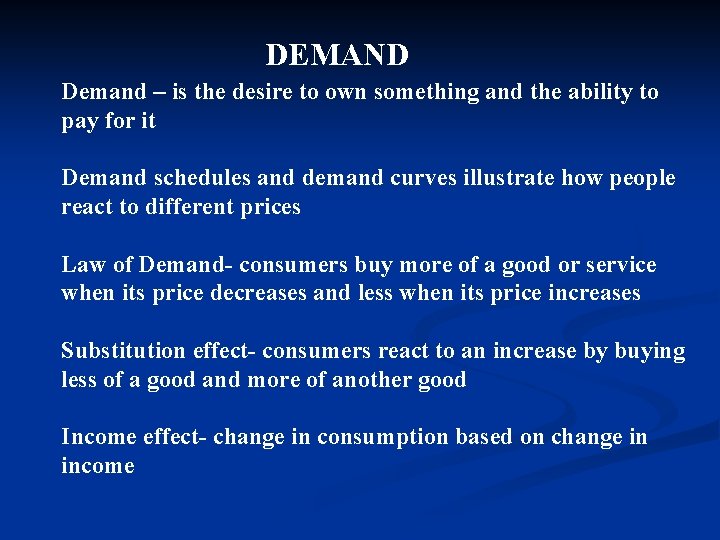 DEMAND

Demand – is the desire to own something and the ability to pay for it

Demand schedules and demand curves illustrate how people react to different prices

Law of Demand- consumers buy more of a good or service when its price decreases and less when its price increases

Substitution effect- consumers react to an increase by buying less of a good and more of another good

Income effect- change in consumption based on change in income